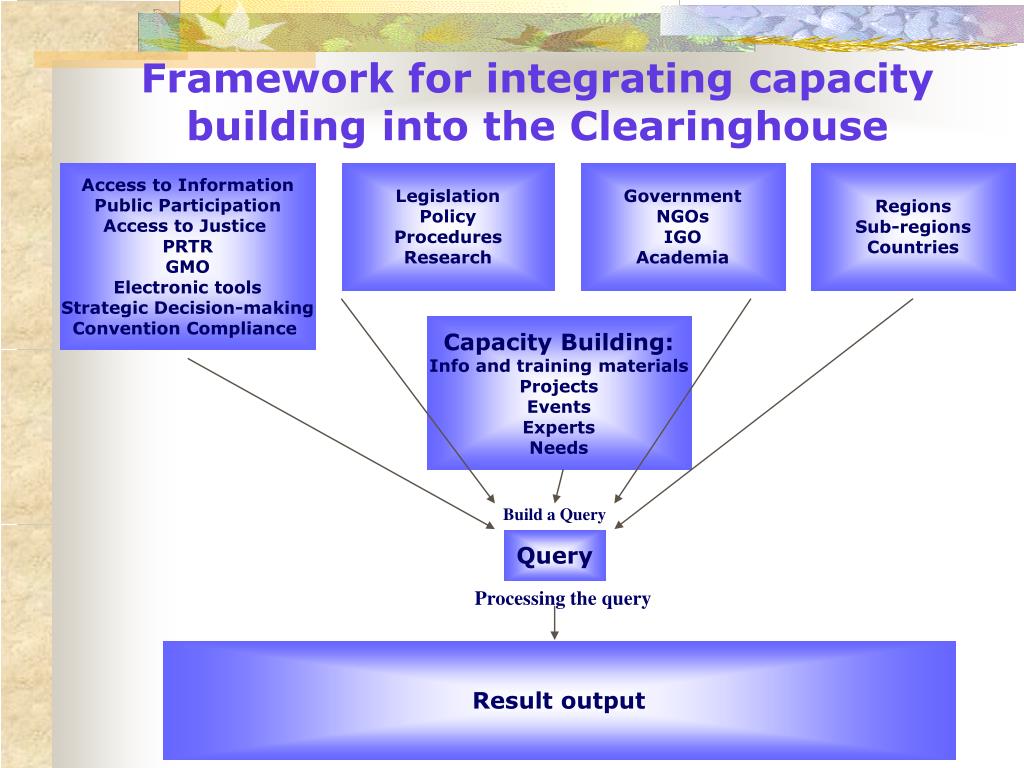 Framework for integrating capacity building into the Clearinghouse

Access to Information
Public Participation
Access to Justice
PRTR
GMO
Electronic tools
Strategic Decision-making
Convention Compliance

Legislation
Policy
Procedures
Research

Government
NGOs
IGO
Academia

Regions
Sub-regions
Countries

Capacity Building:
Info and training materials
Projects
Events
Experts
Needs

Build a Query

Query

Processing the query

Result output